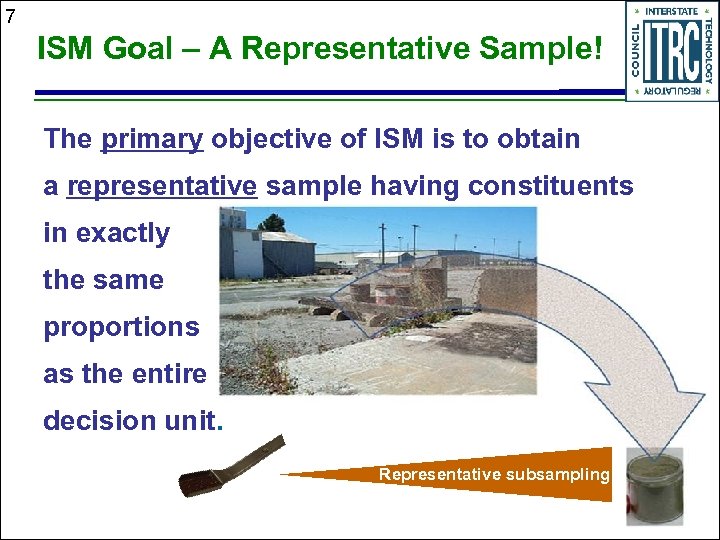 7

ISM Goal – A Representative Sample!

INTERSTATE
TECHNOLOGY
REGULATORY
COUNCIL
ITRC

The primary objective of ISM is to obtain a representative sample having constituents in exactly the same proportions as the entire decision unit.

Representative subsampling